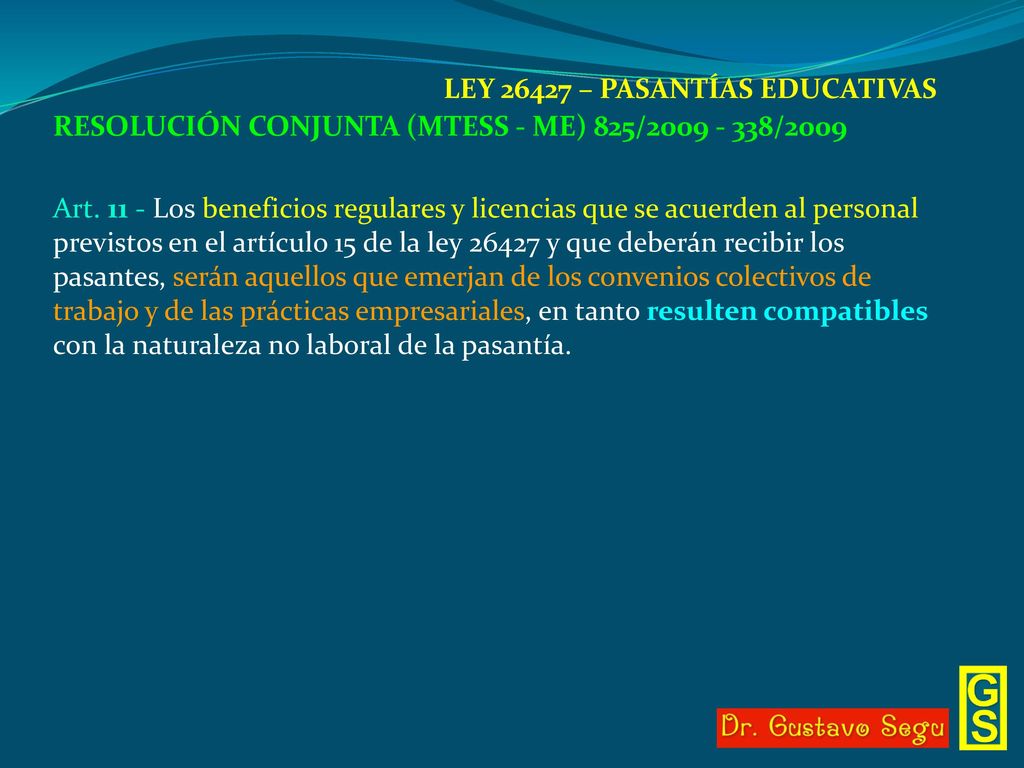 LEY 26427 – PASANTÍAS EDUCATIVAS
RESOLUCIÓN CONJUNTA (MTESS - ME) 825/2009 - 338/2009

Art. 11 - Los beneficios regulares y licencias que se acuerden al personal previstos en el artículo 15 de la ley 26427 y que deberán recibir los pasantes, serán aquellos que emerjan de los convenios colectivos de trabajo y de las prácticas empresariales, en tanto resulten compatibles con la naturaleza no laboral de la pasantía.

Dr. Gustavo Segu

GS